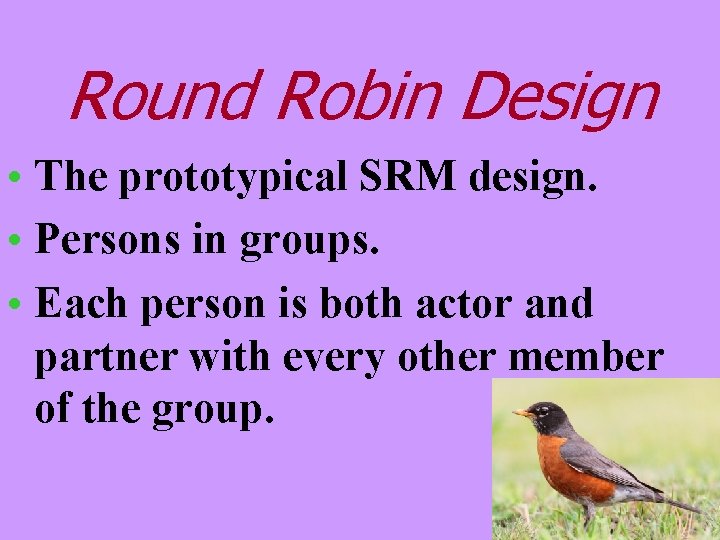 Round Robin Design

• The prototypical SRM design.
• Persons in groups.
• Each person is both actor and partner with every other member of the group.